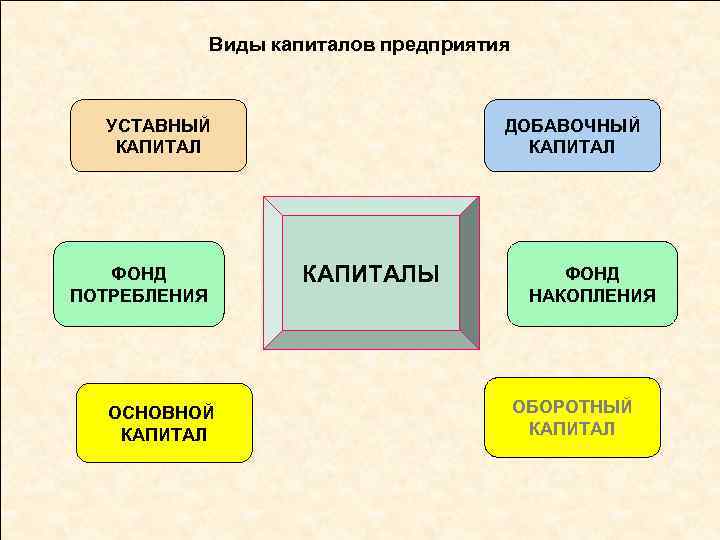 Виды капиталов предприятия

УСТАВНЫЙ КАПИТАЛ

ДОБАВОЧНЫЙ КАПИТАЛ

ФОНД ПОТРЕБЛЕНИЯ

КАПИТАЛЫ

ФОНД НАКОПЛЕНИЯ

ОСНОВНОЙ КАПИТАЛ

ОБОРОТНЫЙ КАПИТАЛ